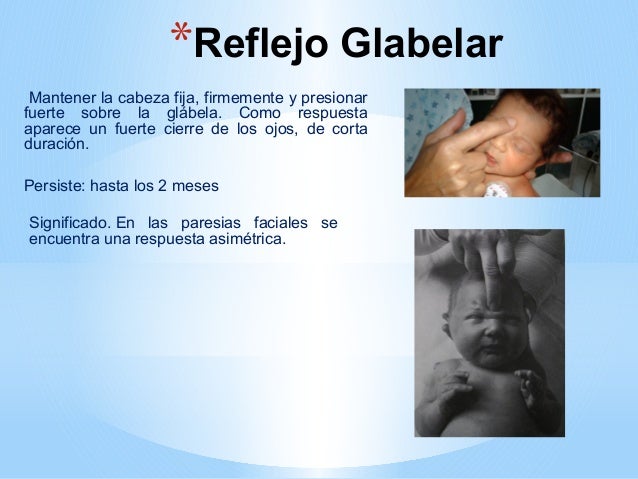 *Reflejo Glabelar

Mantener la cabeza fija, firmemente y presionar fuerte sobre la glábela. Como respuesta aparece un fuerte cierre de los ojos, de corta duración.

Persiste: hasta los 2 meses

Significado. En las paresias faciales se encuentra una respuesta asimétrica.